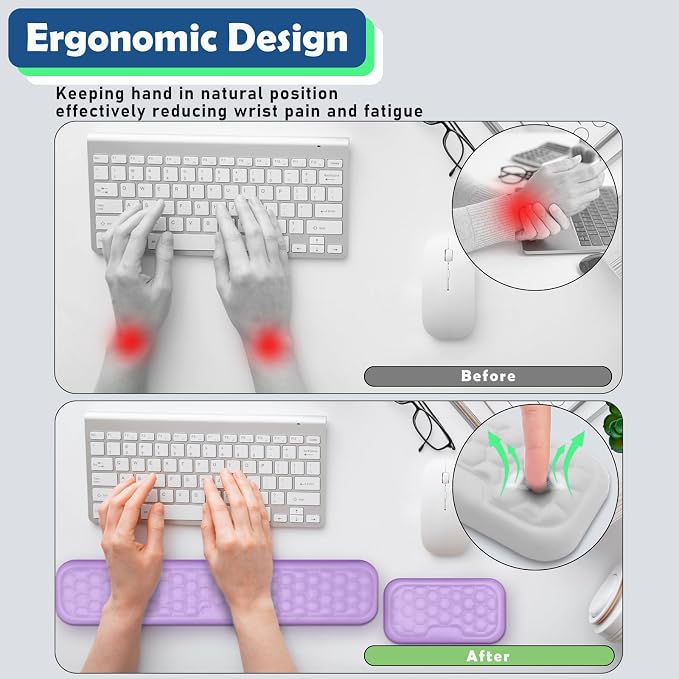 Ergonomic Design

Keeping hand in natural position effectively reducing wrist pain and fatigue

Before

After